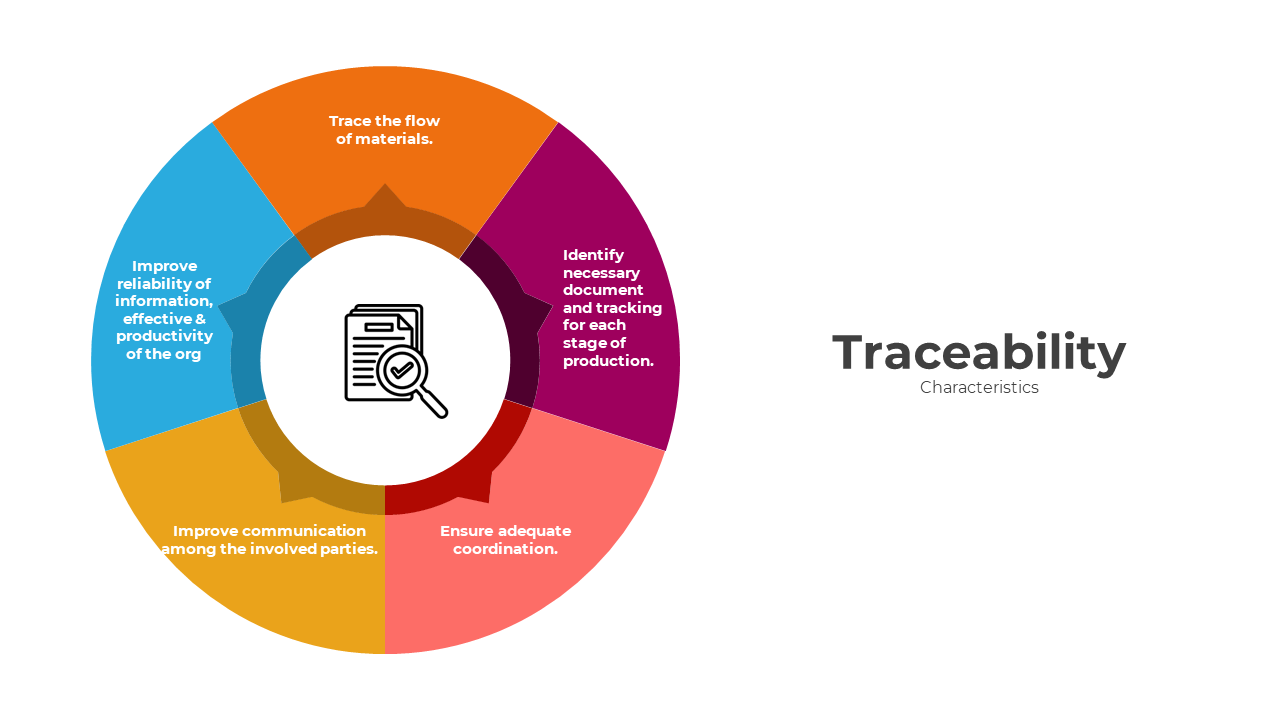 Trace the flow of materials.

Identify necessary document and tracking for each stage of production.

Ensure adequate coordination.

Improve communication among the involved parties.

Improve reliability of information, effective & productivity of the org

Traceability
Characteristics